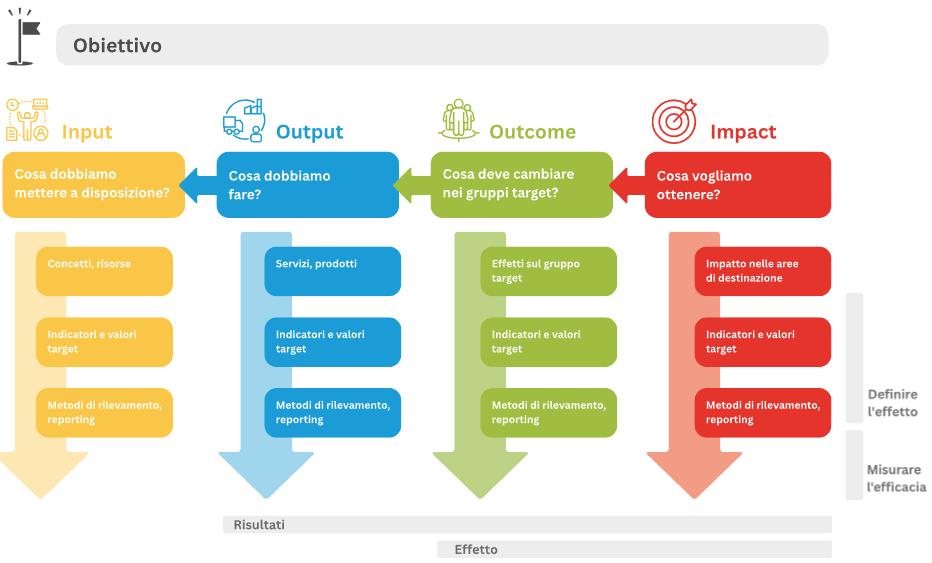 Obiettivo

Input

Cosa dobbiamo mettere a disposizione?

Concetti, risorse

Indicatori e valori target

Metodi di rilevamento, reporting

Output

Cosa dobbiamo fare?

Servizi, prodotti

Indicatori e valori target

Metodi di rilevamento, reporting

Outcome

Cosa deve cambiare nei gruppi target?

Effetti sul gruppo target

Indicatori e valori target

Metodi di rilevamento, reporting

Impact

Cosa vogliamo ottenere?

Impatto nelle aree di destinazione

Indicatori e valori target

Metodi di rilevamento, reporting

Definire l'effetto

Misurare l'efficacia

Risultati

Effetto